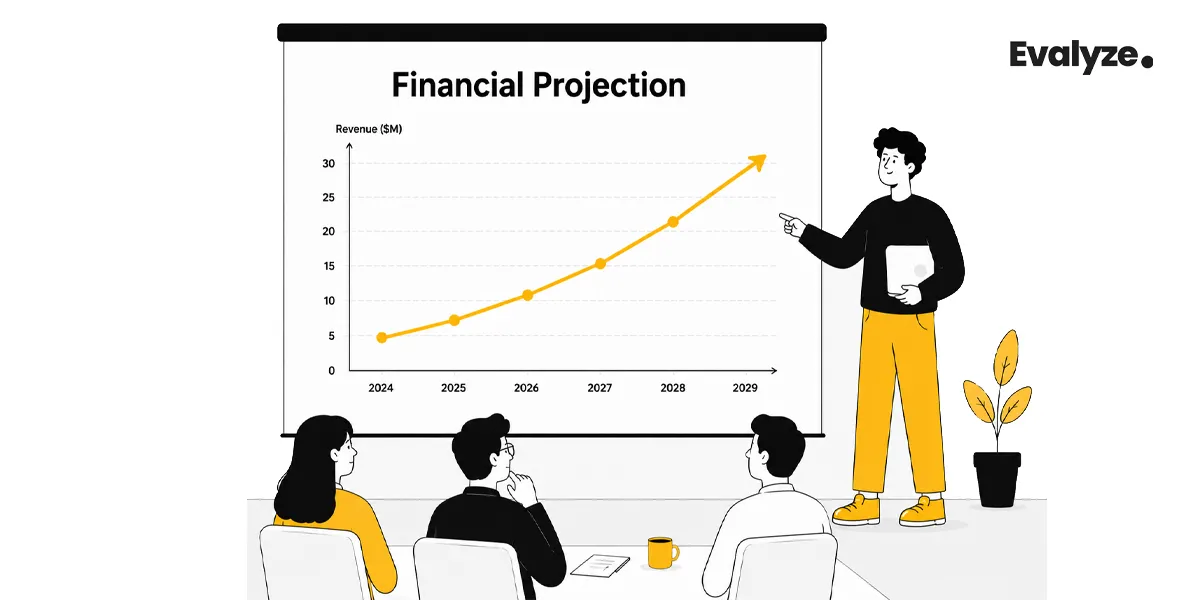 Evalyze.

Financial Projection

Revenue ($M)

30
25
20
15
10
5
0

2024 2025 2026 2027 2028 2029